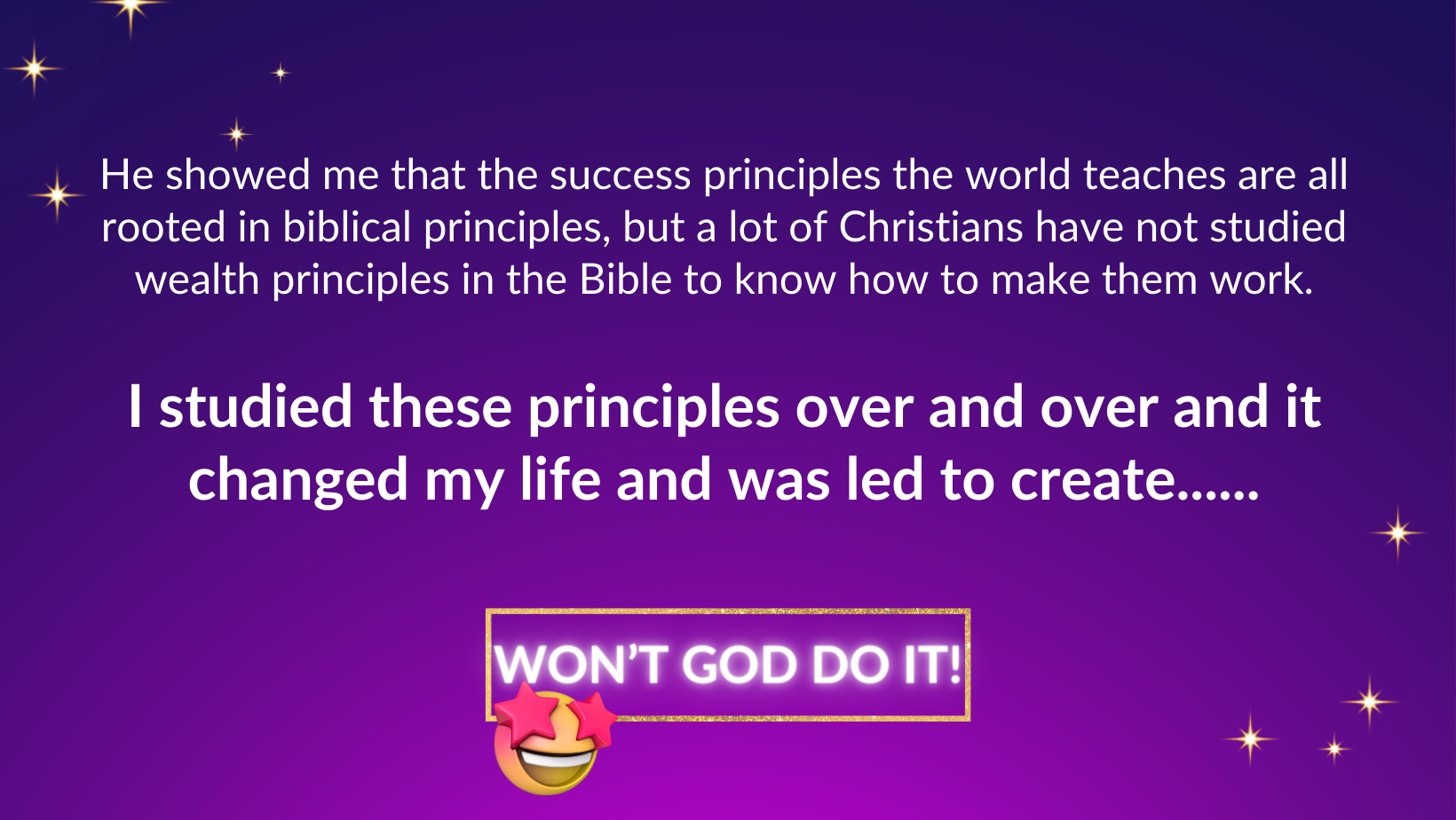 He showed me that the success principles the world teaches are all rooted in biblical principles, but a lot of Christians have not studied wealth principles in the Bible to know how to make them work.

I studied these principles over and over and it changed my life and was led to create......

WON'T GOD DO IT!